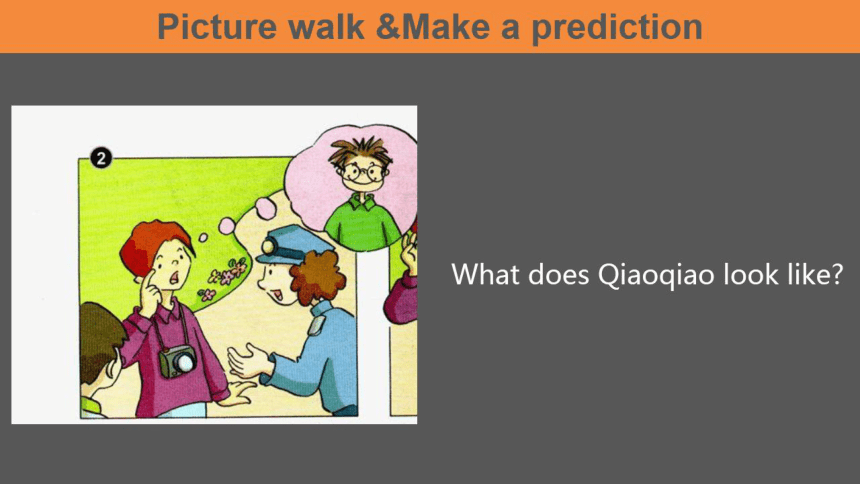 Picture walk &Make a prediction

2

What does Qiaoqiao look like?